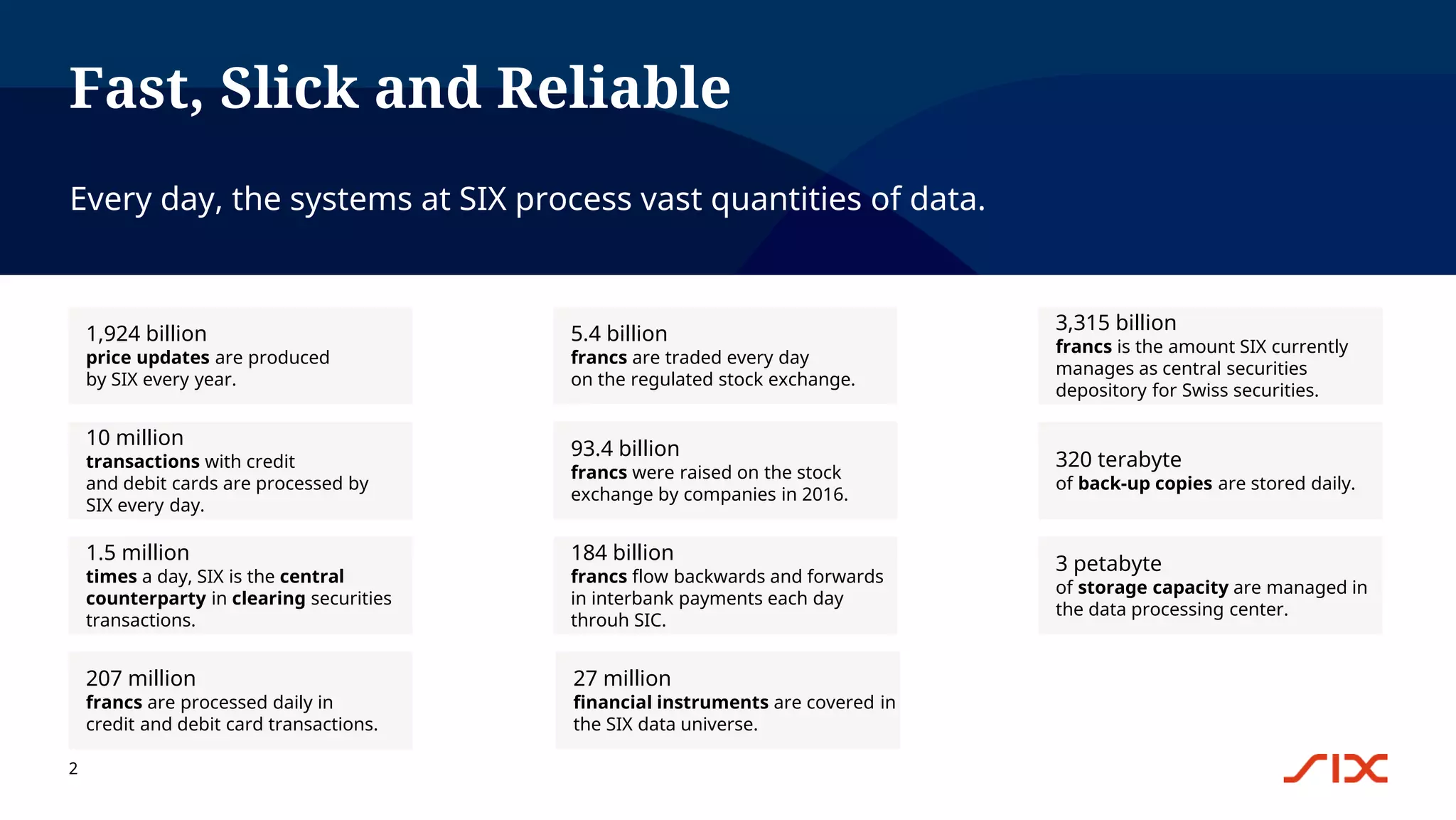 Fast, Slick and Reliable

Every day, the systems at SIX process vast quantities of data.

1,924 billion
price updates are produced by SIX every year.

10 million
transactions with credit and debit cards are processed by SIX every day.

1.5 million
times a day, SIX is the central counterparty in clearing securities transactions.

207 million
francs are processed daily in credit and debit card transactions.

5.4 billion
francs are traded every day on the regulated stock exchange.

93.4 billion
francs were raised on the stock exchange by companies in 2016.

184 billion
francs flow backwards and forwards in interbank payments each day throuh SIC.

27 million
financial instruments are covered in the SIX data universe.

3,315 billion
francs is the amount SIX currently manages as central securities depository for Swiss securities.

320 terabyte
of back-up copies are stored daily.

3 petabyte
of storage capacity are managed in the data processing center.

2

SIX